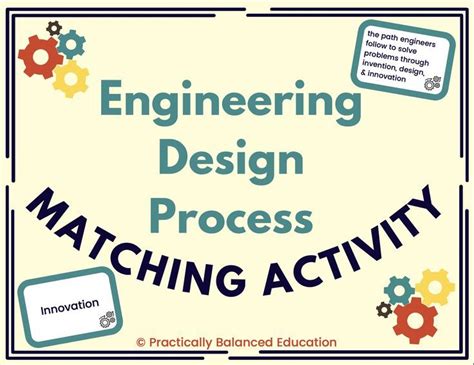 the path engineers follow to solve problems through invention, design, & innovation

Engineering Design Process

MATCHING ACTIVITY

Innovation

© Practically Balanced Education